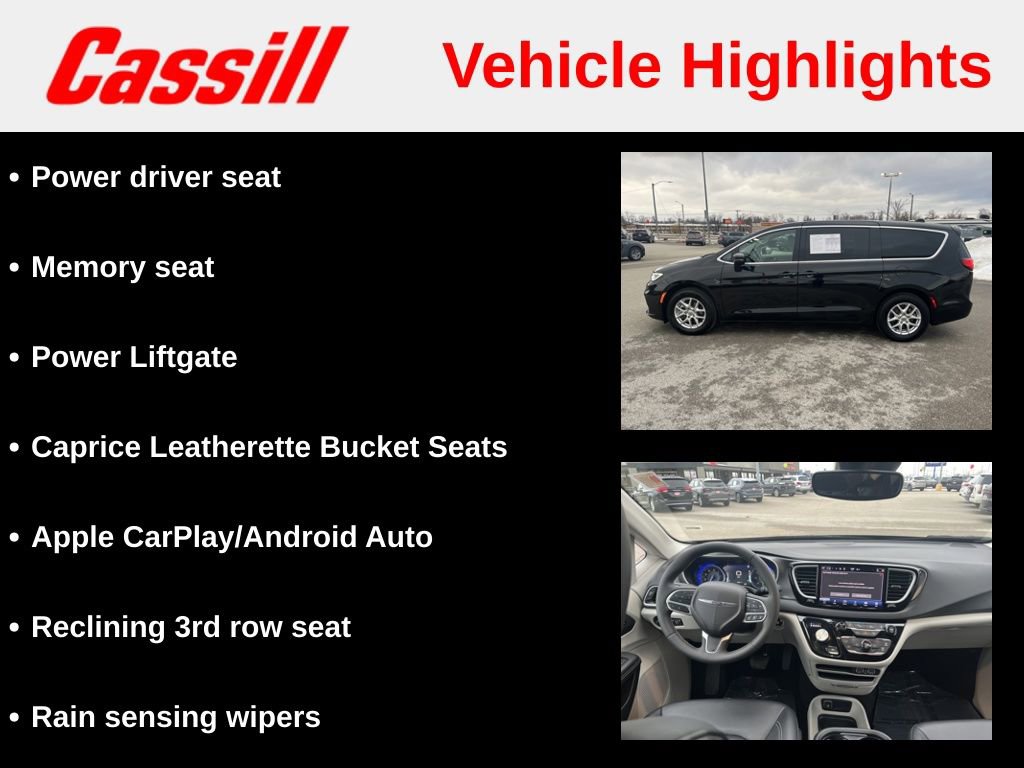 Cassill

Vehicle Highlights

• Power driver seat

• Memory seat

• Power Liftgate

• Caprice Leatherette Bucket Seats

• Apple CarPlay/Android Auto

• Reclining 3rd row seat

• Rain sensing wipers